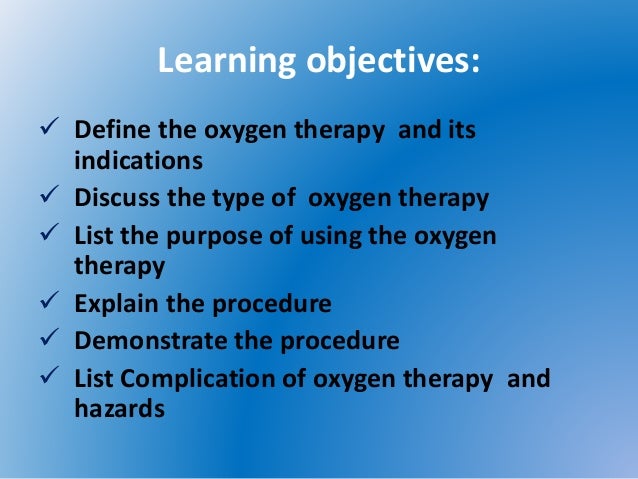 Learning objectives:

✓ Define the oxygen therapy and its indications
✓ Discuss the type of oxygen therapy
✓ List the purpose of using the oxygen therapy
✓ Explain the procedure
✓ Demonstrate the procedure
✓ List Complication of oxygen therapy and hazards